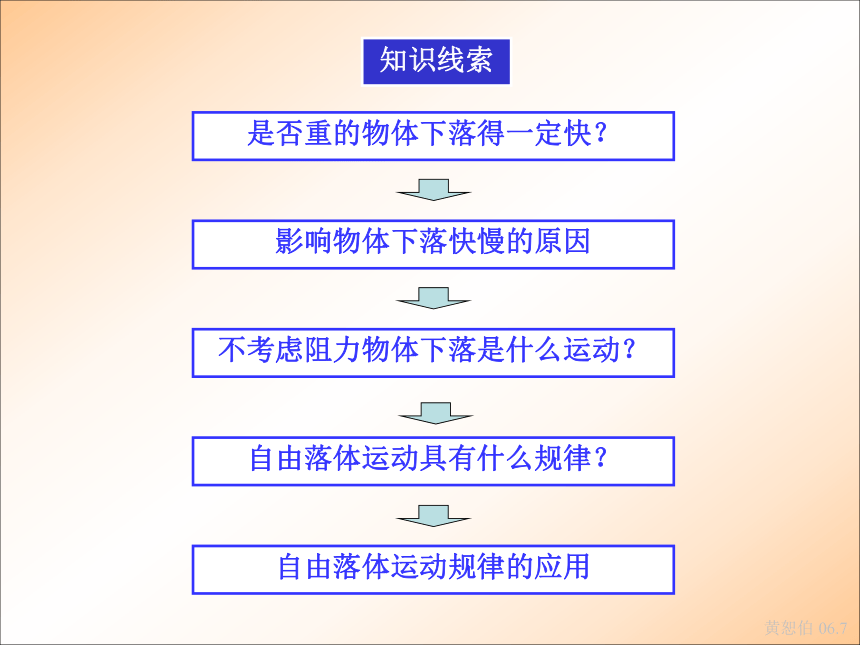 知识线索

是否重的物体下落得一定快？

影响物体下落快慢的原因

不考虑阻力物体下落是什么运动？

自由落体运动具有什么规律？

自由落体运动规律的应用

黄恕伯 06.7